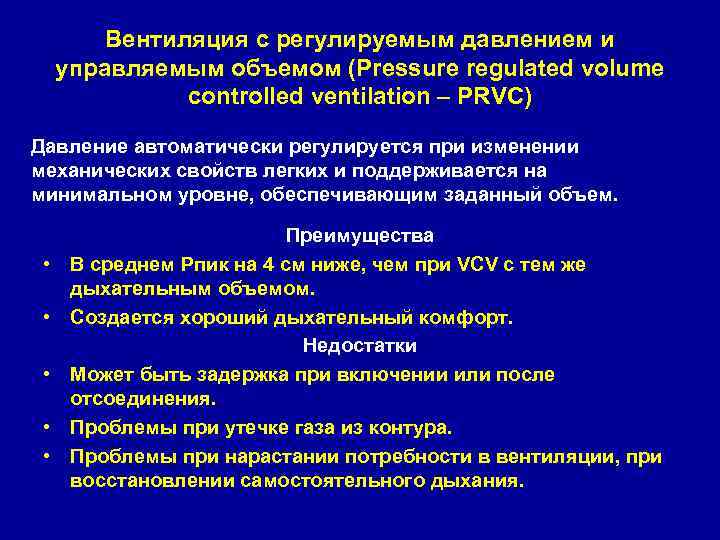 Вентиляция с регулируемым давлением и управляемым объемом (Pressure regulated volume controlled ventilation – PRVC)

Давление автоматически регулируется при изменении механических свойств легких и поддерживается на минимальном уровне, обеспечивающим заданный объем.

Преимущества

• В среднем Рпик на 4 см ниже, чем при VCV с тем же дыхательным объемом.
• Создается хороший дыхательный комфорт.

Недостатки

• Может быть задержка при включении или после отсоединения.
• Проблемы при утечке газа из контура.
• Проблемы при нарастании потребности в вентиляции, при восстановлении самостоятельного дыхания.